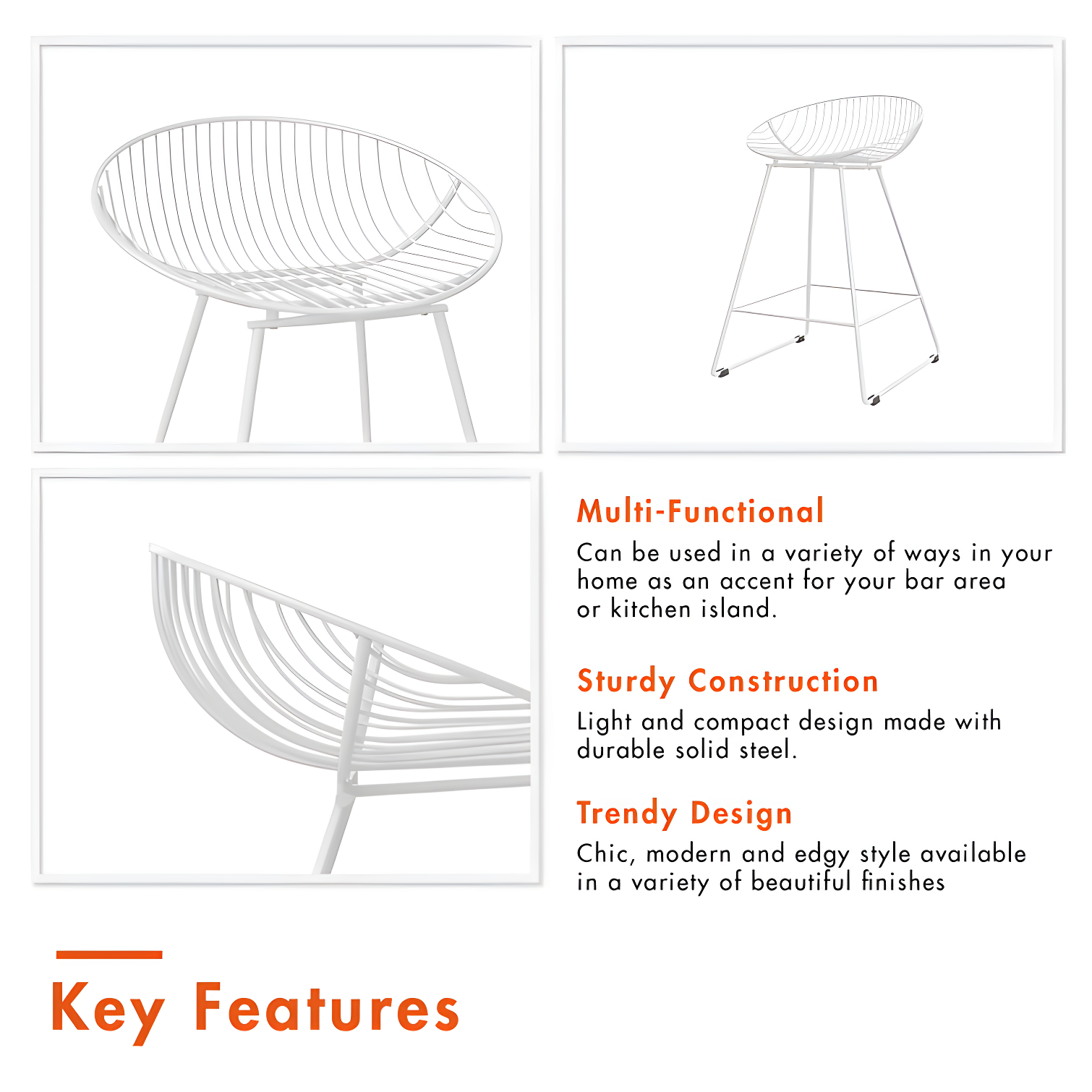 Multi-Functional
Can be used in a variety of ways in your home as an accent for your bar area or kitchen island.

Sturdy Construction
Light and compact design made with durable solid steel.

Trendy Design
Chic, modern and edgy style available in a variety of beautiful finishes

Key Features